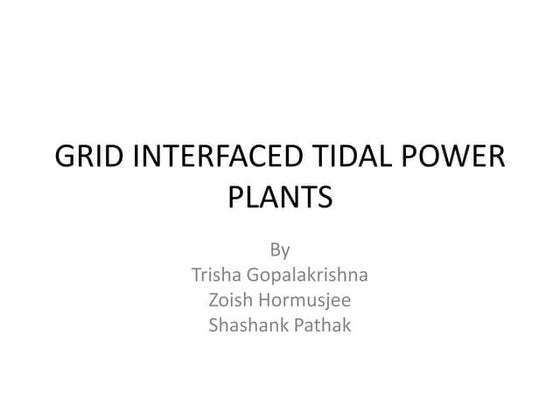 GRID INTERFACED TIDAL POWER PLANTS

By
Trisha Gopalakrishna
Zoish Hormusjee
Shashank Pathak